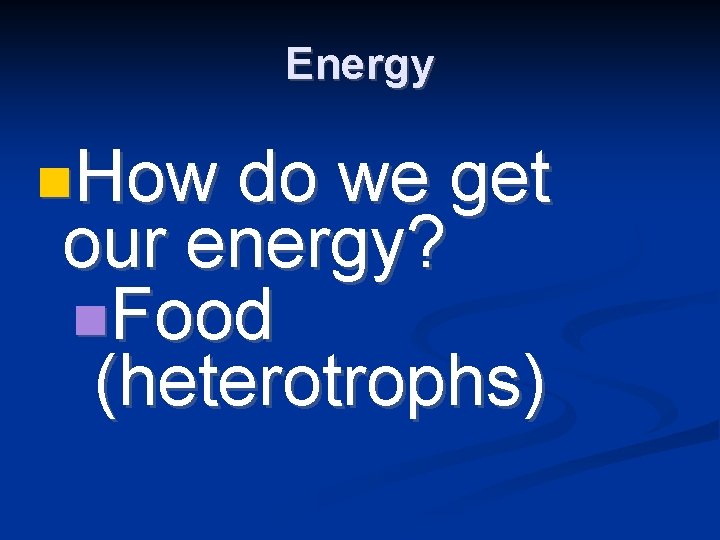 Energy

How do we get our energy?

Food (heterotrophs)